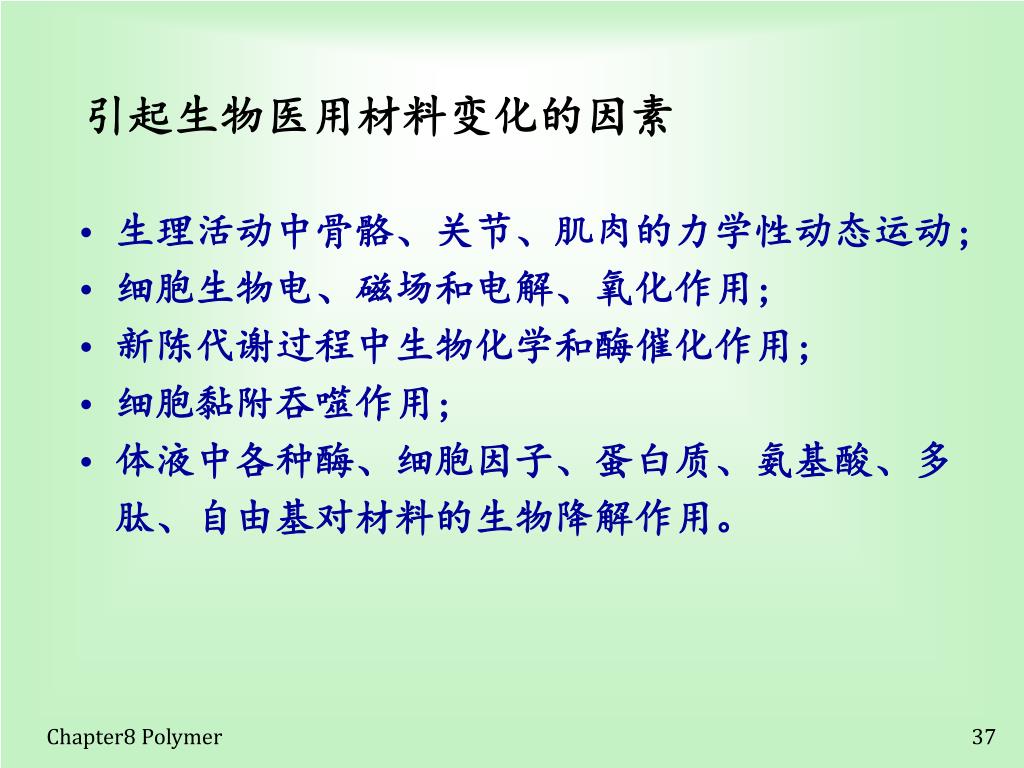 引起生物医用材料变化的因素

• 生理活动中骨骼、关节、肌肉的力学性动态运动;
• 细胞生物电、磁场和电解、氧化作用;
• 新陈代谢过程中生物化学和酶催化作用;
• 细胞黏附吞噬作用;
• 体液中各种酶、细胞因子、蛋白质、氨基酸、多肽、自由基对材料的生物降解作用。

Chapter8 Polymer

37